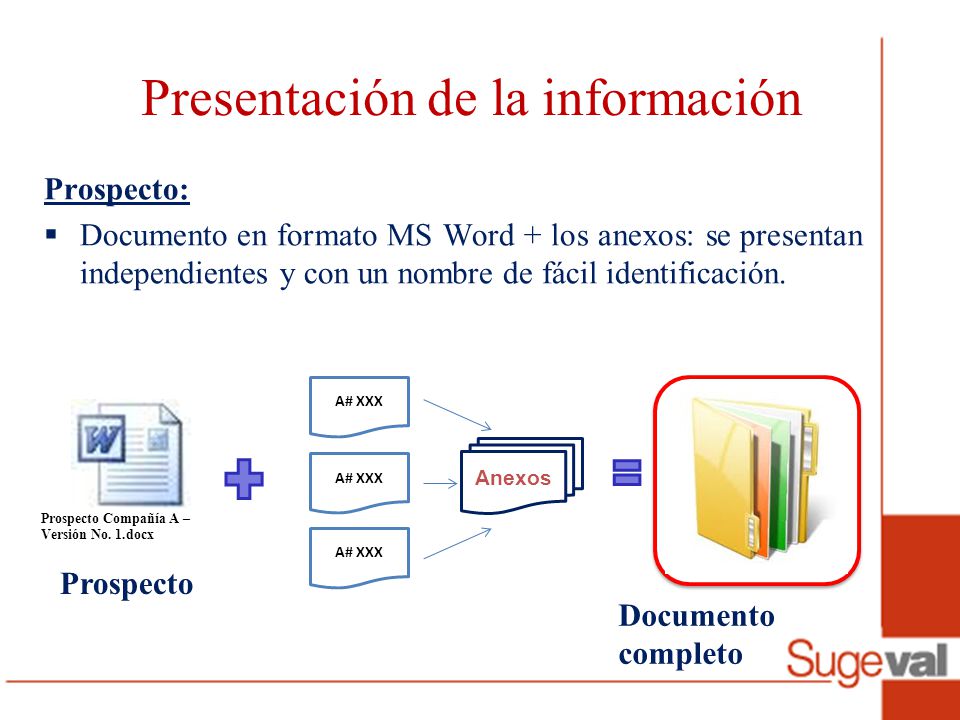 Presentación de la información

Prospecto:

▪ Documento en formato MS Word + los anexos: se presentan independientes y con un nombre de fácil identificación.

W

Prospecto Compañía A – Versión No. 1.docx

Prospecto

A# XXX

A# XXX

A# XXX

Anexos

Documento completo

Sugeval